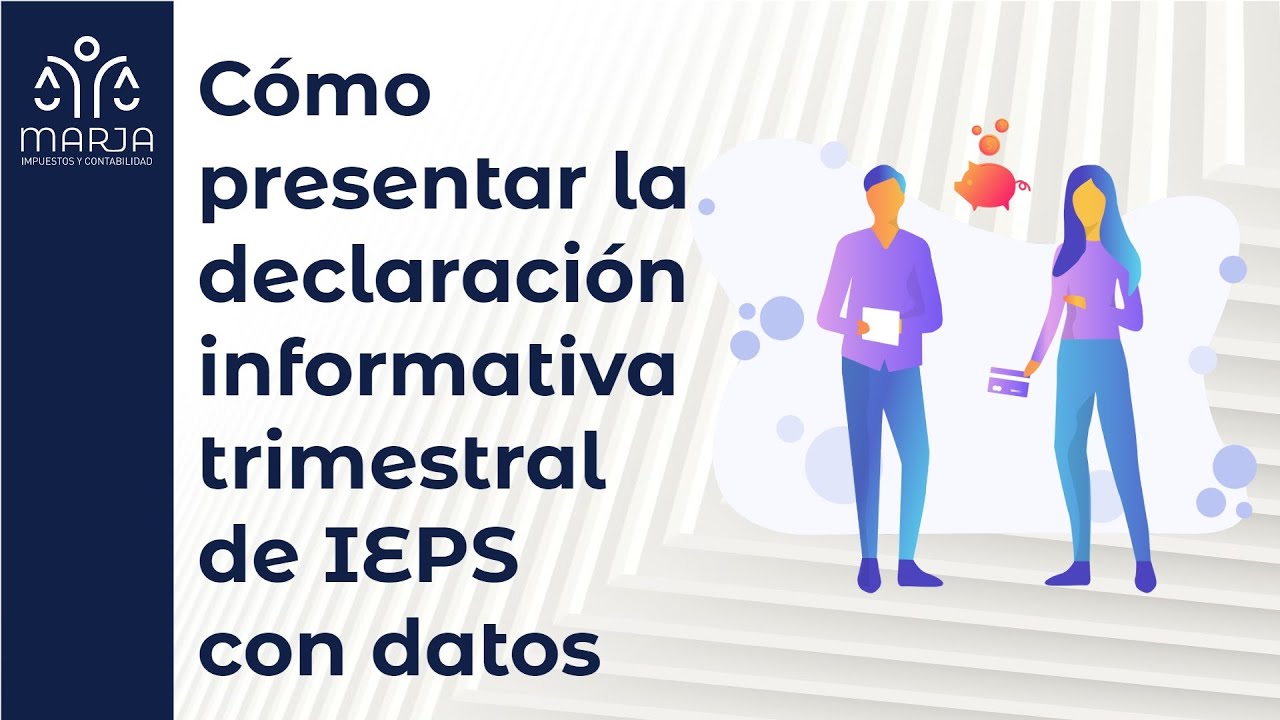 MARJA
IMPUESTOS Y CONTABILIDAD

Cómo presentar la declaración informativa trimestral de IEPS con datos